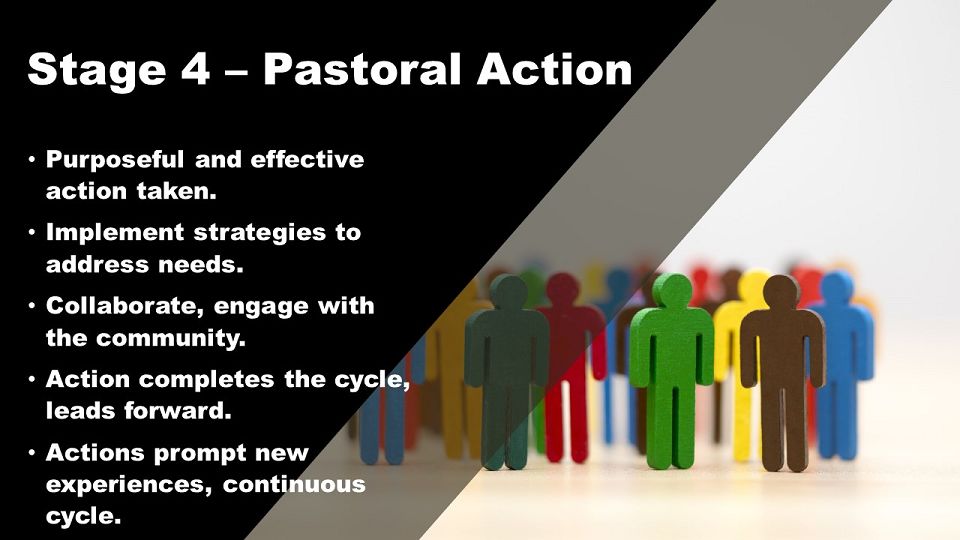 Stage 4 – Pastoral Action

• Purposeful and effective action taken.
• Implement strategies to address needs.
• Collaborate, engage with the community.
• Action completes the cycle, leads forward.
• Actions prompt new experiences, continuous cycle.